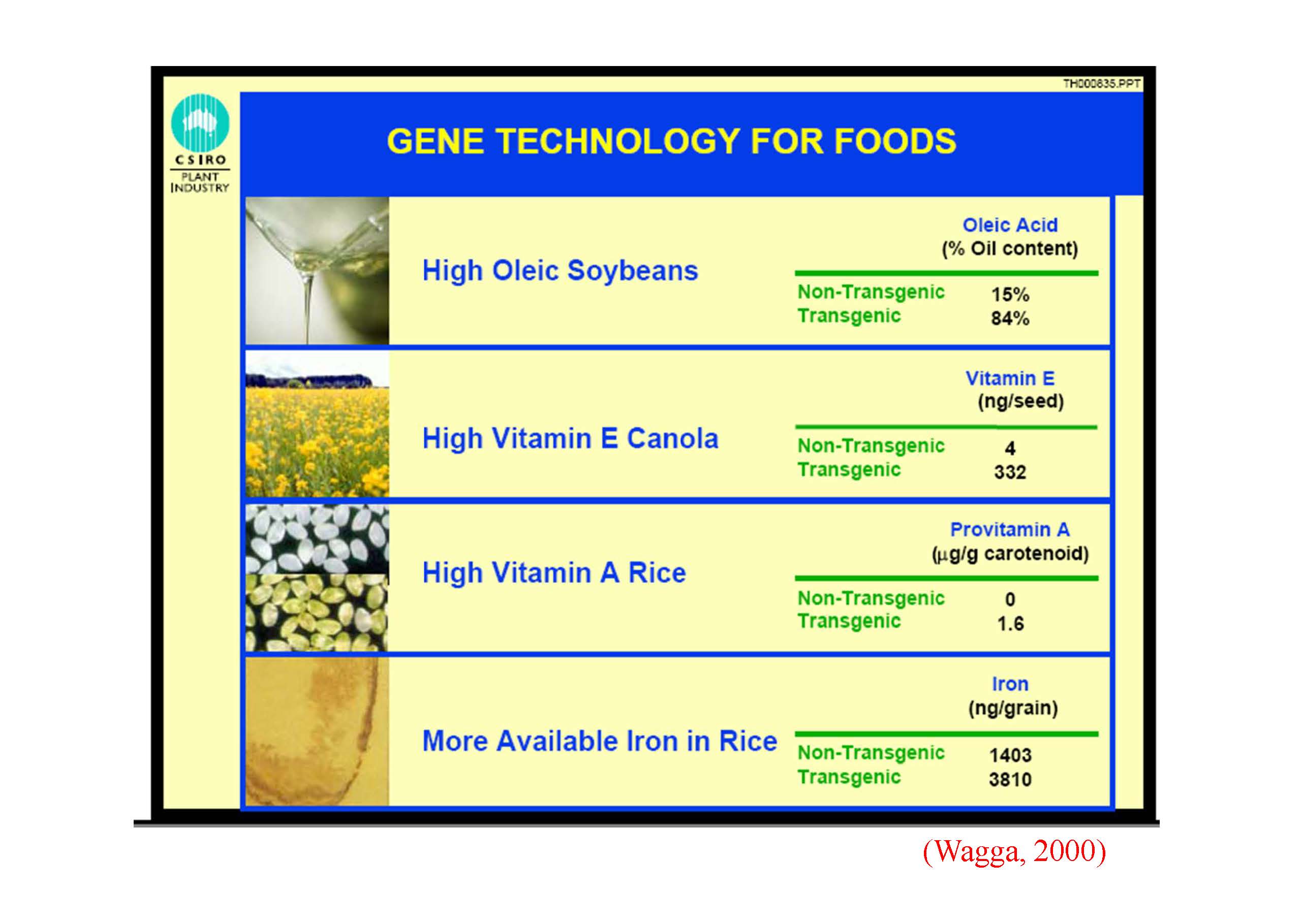 TH000835.PPT

CSIRO
PLANT INDUSTRY

GENE TECHNOLOGY FOR FOODS

High Oleic Soybeans

Oleic Acid
(% Oil content)

Non-Transgenic 15%
Transgenic 84%

High Vitamin E Canola

Vitamin E
(ng/seed)

Non-Transgenic 4
Transgenic 332

High Vitamin A Rice

Provitamin A
($\mu$g/g carotenoid)

Non-Transgenic 0
Transgenic 1.6

More Available Iron in Rice

Iron
(ng/grain)

Non-Transgenic 1403
Transgenic 3810

(Wagga, 2000)